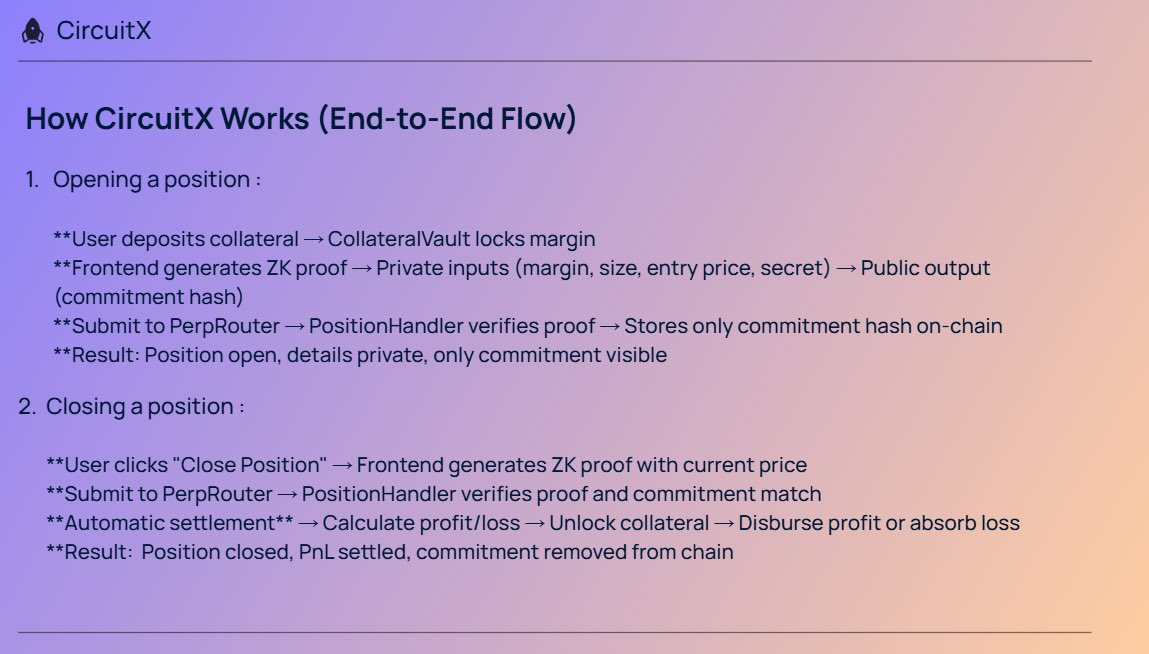 CircuitX

How CircuitX Works (End-to-End Flow)

1. Opening a position :

**User deposits collateral → CollateralVault locks margin
**Frontend generates ZK proof → Private inputs (margin, size, entry price, secret) → Public output (commitment hash)
**Submit to PerpRouter → PositionHandler verifies proof → Stores only commitment hash on-chain
**Result: Position open, details private, only commitment visible

2. Closing a position :

**User clicks "Close Position" → Frontend generates ZK proof with current price
**Submit to PerpRouter → PositionHandler verifies proof and commitment match
**Automatic settlement** → Calculate profit/loss → Unlock collateral → Disburse profit or absorb loss
**Result: Position closed, PnL settled, commitment removed from chain